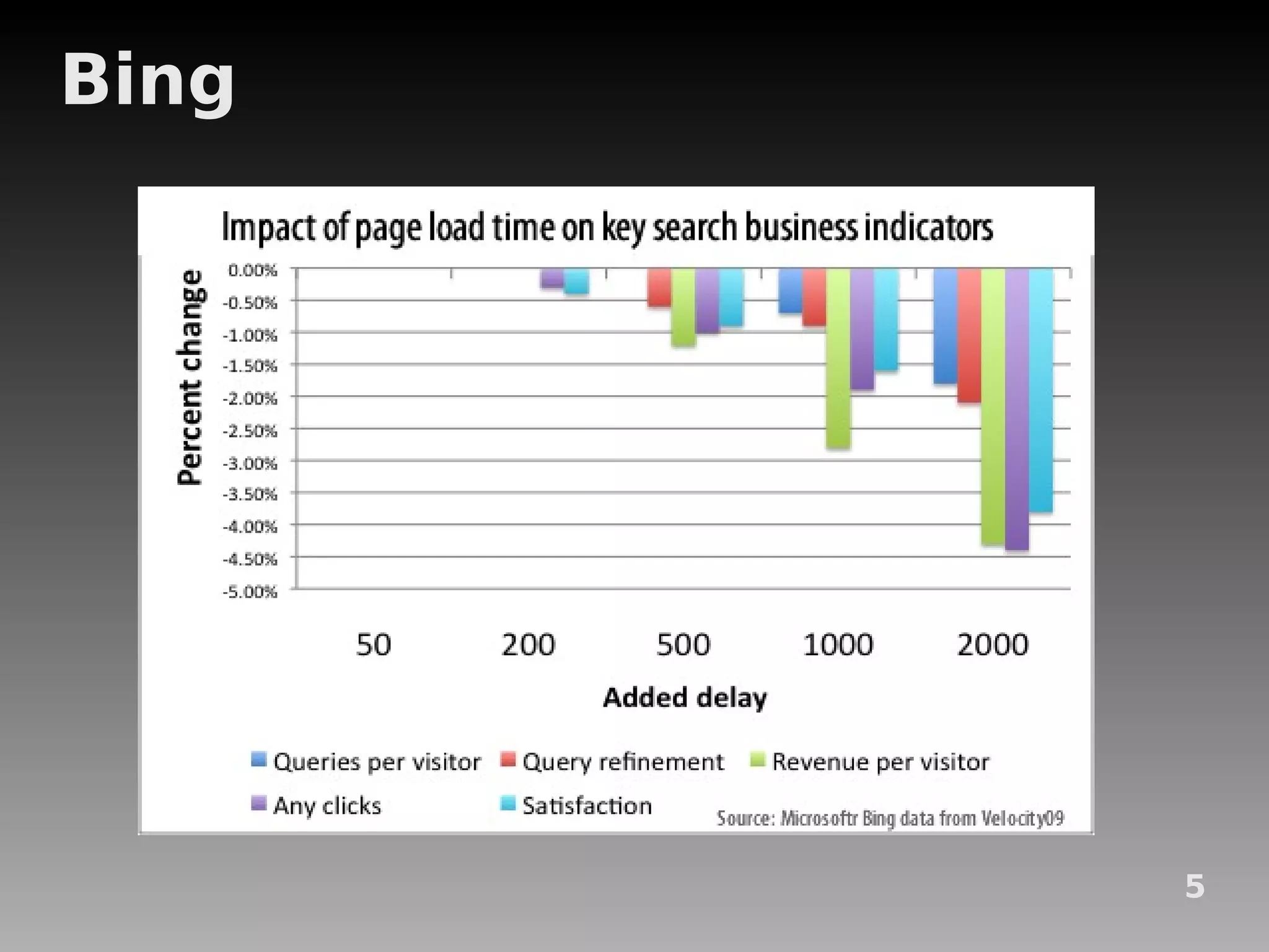 Bing

Impact of page load time on key search business indicators

Percent change

0.00%
-0.50%
-1.00%
-1.50%
-2.00%
-2.50%
-3.00%
-3.50%
-4.00%
-4.50%
-5.00%

50 200 500 1000 2000

Added delay

Queries per visitor
Query refinement
Revenue per visitor
Any clicks
Satisfaction

Source: Microsoftr Bing data from Velocity09

5